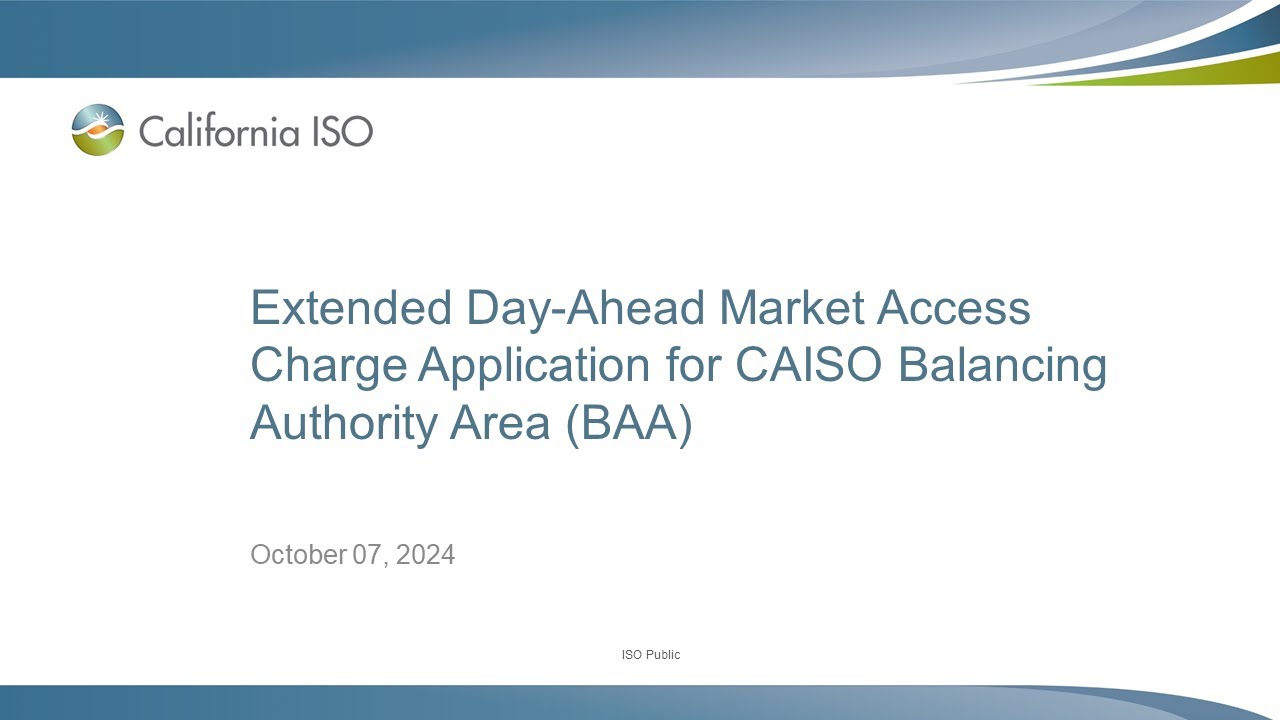 California ISO

Extended Day-Ahead Market Access Charge Application for CAISO Balancing Authority Area (BAA)

October 07, 2024

ISO Public